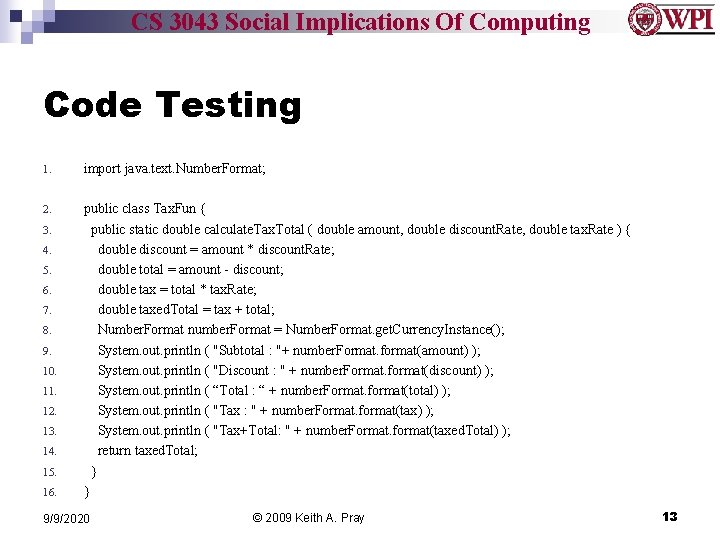 CS 3043 Social Implications Of Computing

WPI

Code Testing

1. import java.text.NumberFormat;

2. public class TaxFun {
3. public static double calculateTaxTotal ( double amount, double discountRate, double taxRate ) {
4. double discount = amount * discountRate;
5. double total = amount - discount;
6. double tax = total * taxRate;
7. double taxedTotal = tax + total;
8. NumberFormat numberFormat = NumberFormat.getCurrencyInstance();
9. System.out.println ( "Subtotal : "+ numberFormat.format(amount) );
10. System.out.println ( "Discount : " + numberFormat.format(discount) );
11. System.out.println ( “Total : “ + numberFormat.format(total) );
12. System.out.println ( "Tax : " + numberFormat.format(tax) );
13. System.out.println ( "Tax+Total: " + numberFormat.format(taxedTotal) );
14. return taxedTotal;
15. }
16. }

9/9/2020

© 2009 Keith A. Pray

13